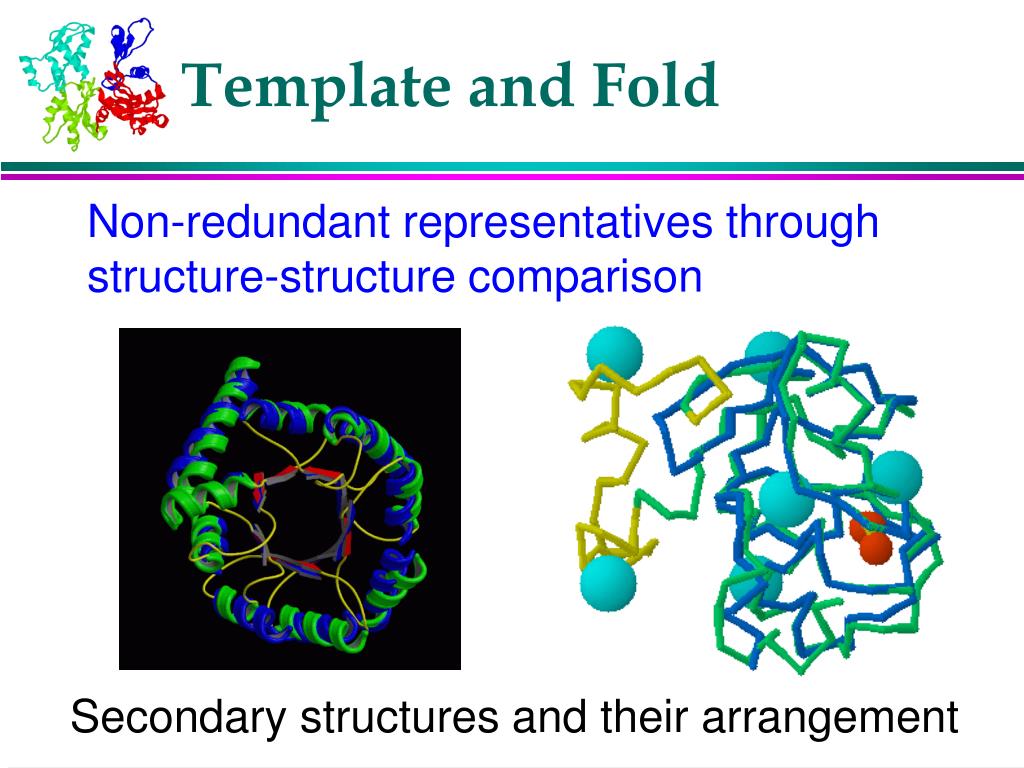 Template and Fold

Non-redundant representatives through structure-structure comparison

Secondary structures and their arrangement